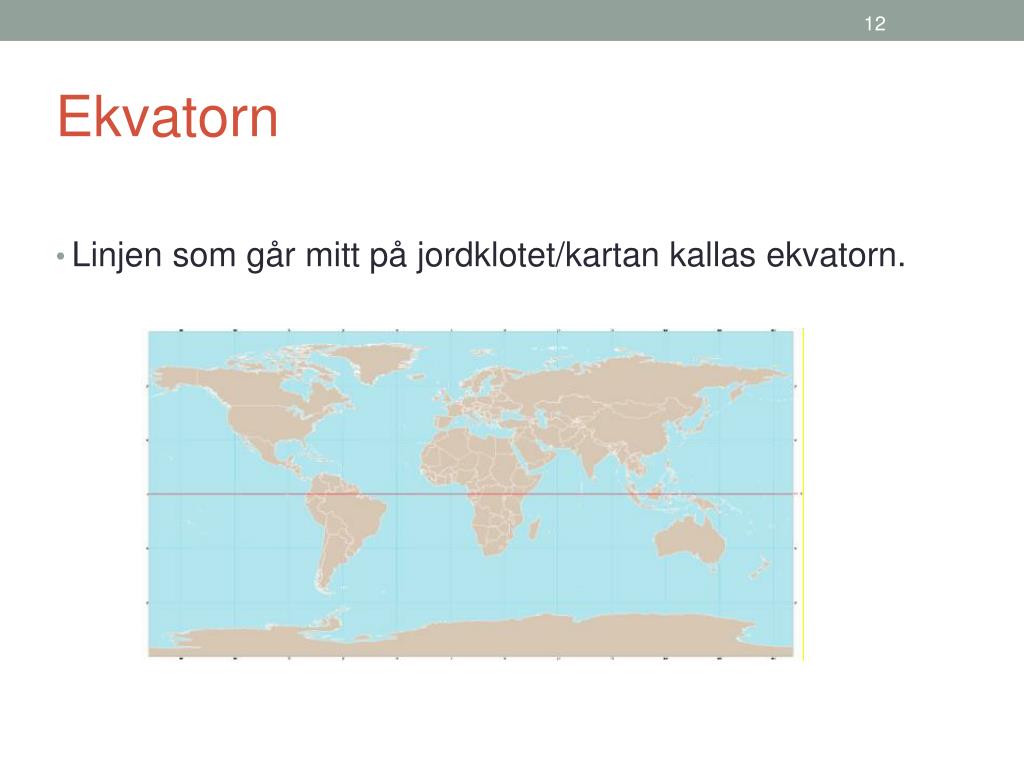 12

Ekvatorn

• Linjen som går mitt på jordklotet/kartan kallas ekvatorn.